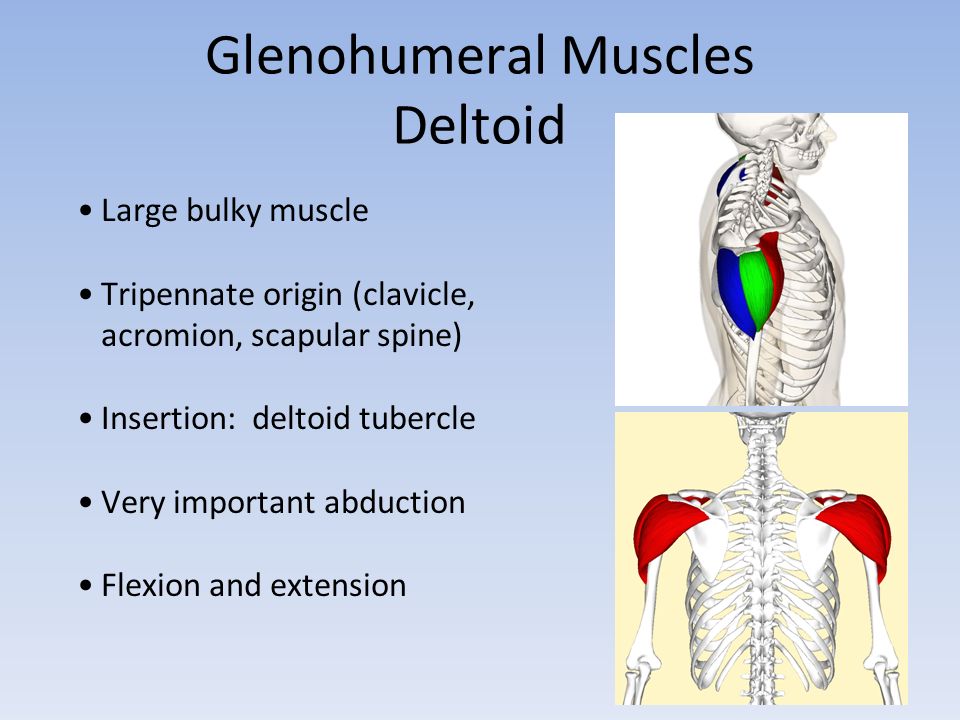 Glenohumeral Muscles
Deltoid

• Large bulky muscle

• Tripennate origin (clavicle, acromion, scapular spine)

• Insertion: deltoid tubercle

• Very important abduction

• Flexion and extension